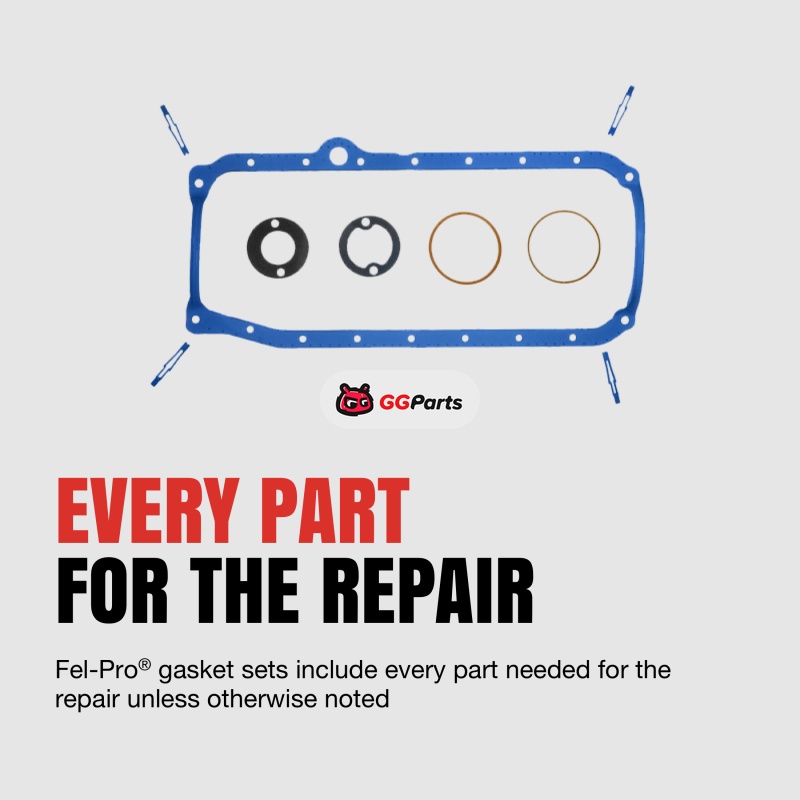 GGParts

EVERY PART
FOR THE REPAIR

Fel-Pro® gasket sets include every part needed for the repair unless otherwise noted